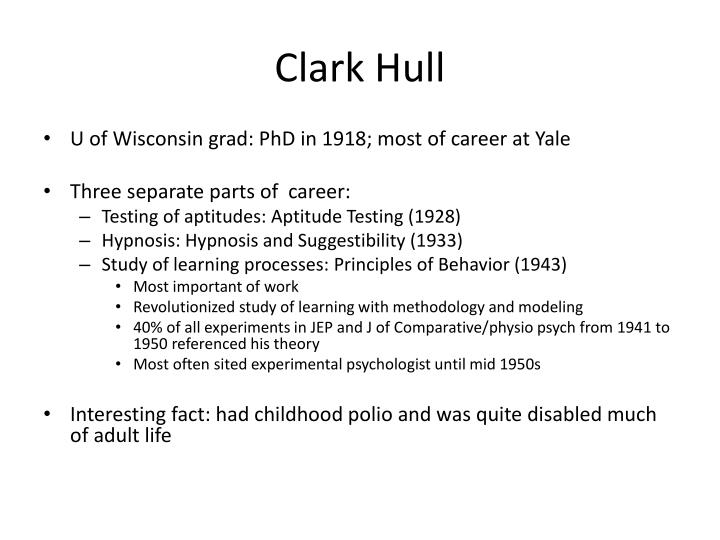 Clark Hull

• U of Wisconsin grad: PhD in 1918; most of career at Yale

• Three separate parts of career:
  – Testing of aptitudes: Aptitude Testing (1928)
  – Hypnosis: Hypnosis and Suggestibility (1933)
  – Study of learning processes: Principles of Behavior (1943)
    • Most important of work
    • Revolutionized study of learning with methodology and modeling
    • 40% of all experiments in JEP and J of Comparative/physio psych from 1941 to 1950 referenced his theory
    • Most often sited experimental psychologist until mid 1950s

• Interesting fact: had childhood polio and was quite disabled much of adult life